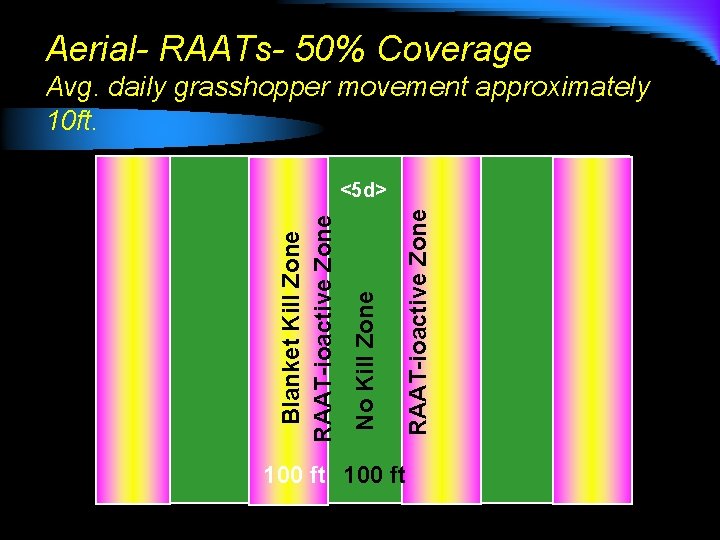 Aerial- RAATs- 50% Coverage
Avg. daily grasshopper movement approximately 10ft.

<5d>

Blanket Kill Zone
RAAT-ioactive Zone
No Kill Zone
RAAT-ioactive Zone

100 ft
100 ft